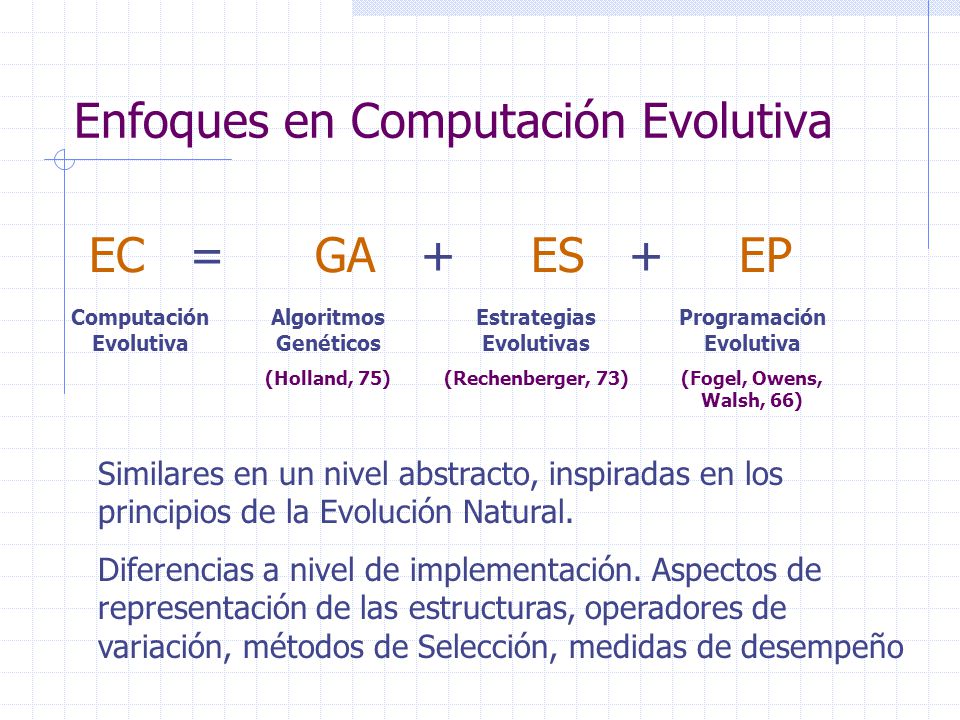 Enfoques en Computación Evolutiva

EC = GA + ES + EP

Computación Evolutiva

Algoritmos Genéticos

(Holland, 75)

Estrategias Evolutivas

(Rechenberger, 73)

Programación Evolutiva

(Fogel, Owens, Walsh, 66)

Similares en un nivel abstracto, inspiradas en los principios de la Evolución Natural.

Diferencias a nivel de implementación. Aspectos de representación de las estructuras, operadores de variación, métodos de Selección, medidas de desempeño